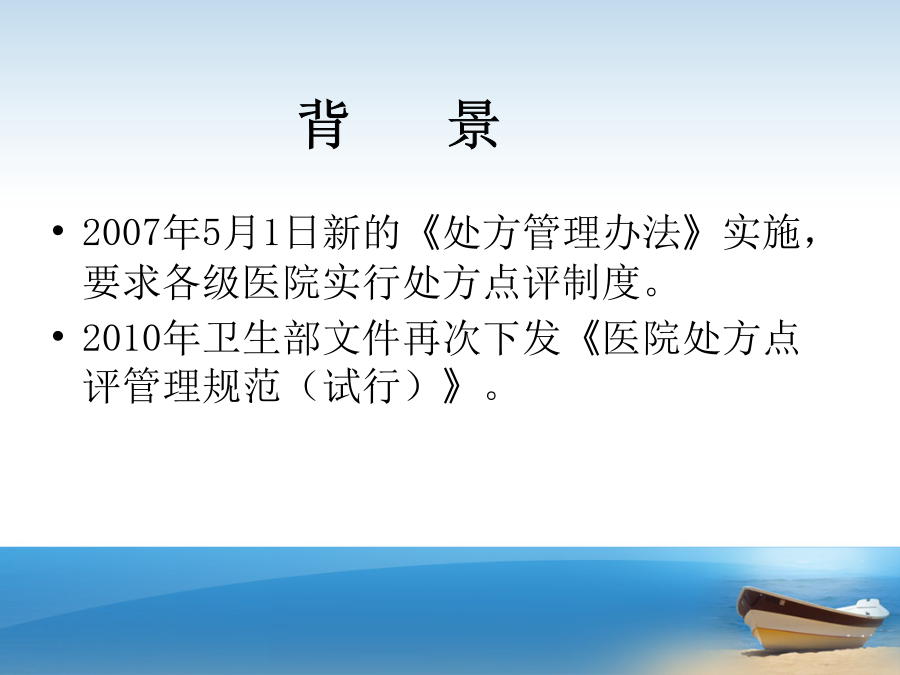 背　景

• 2007年5月1日新的《处方管理办法》实施，要求各级医院实行处方点评制度。

• 2010年卫生部文件再次下发《医院处方点评管理规范（试行）》。